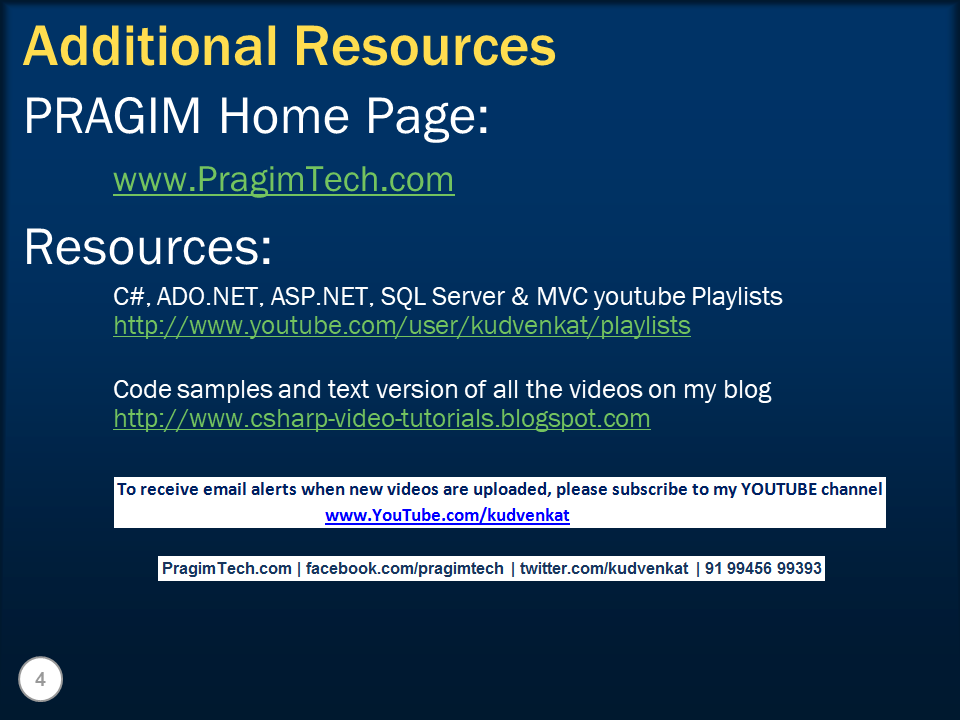 Additional Resources

PRAGIM Home Page:

www.PragimTech.com

Resources:

C#, ADO.NET, ASP.NET, SQL Server & MVC youtube Playlists
http://www.youtube.com/user/kudvenkat/playlists

Code samples and text version of all the videos on my blog
http://www.csharp-video-tutorials.blogspot.com

To receive email alerts when new videos are uploaded, please subscribe to my YOUTUBE channel
www.YouTube.com/kudvenkat

PragimTech.com | facebook.com/pragimtech | twitter.com/kudvenkat | 91 99456 99393

4